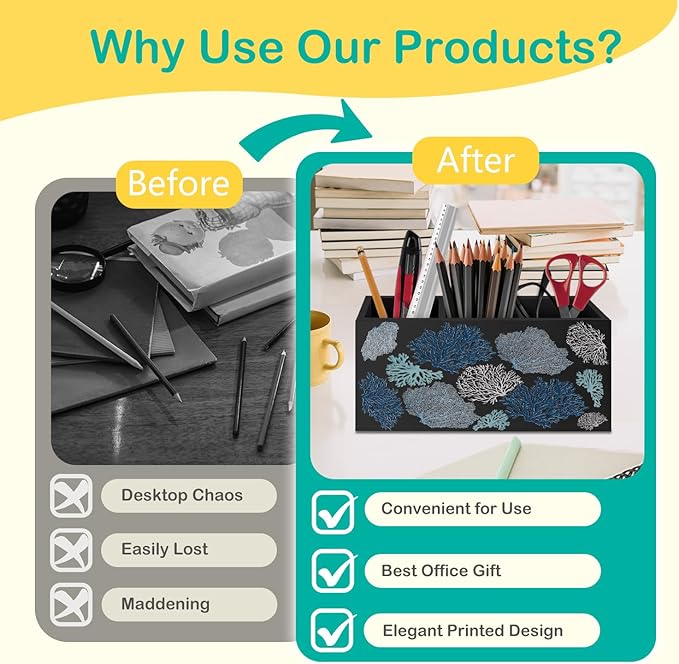 Why Use Our Products?

Before

Desktop Chaos

Easily Lost

Maddening

After

Convenient for Use

Best Office Gift

Elegant Printed Design